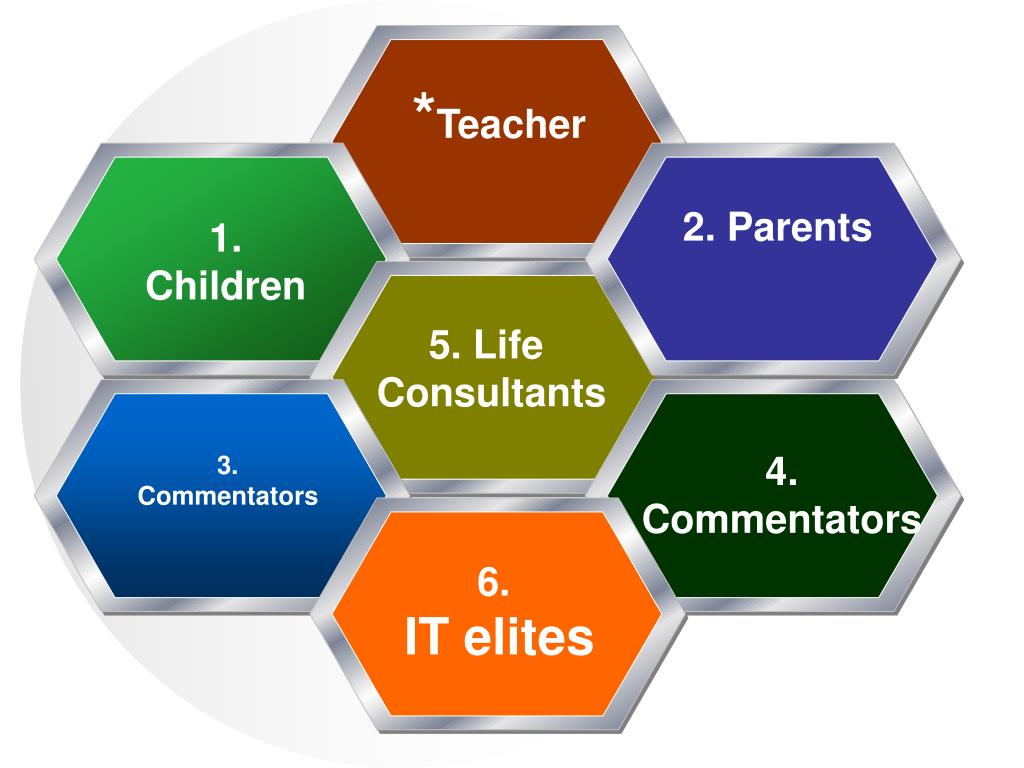 *Teacher

1. Children

2. Parents

5. Life Consultants

3. Commentators

4. Commentators

6. IT elites